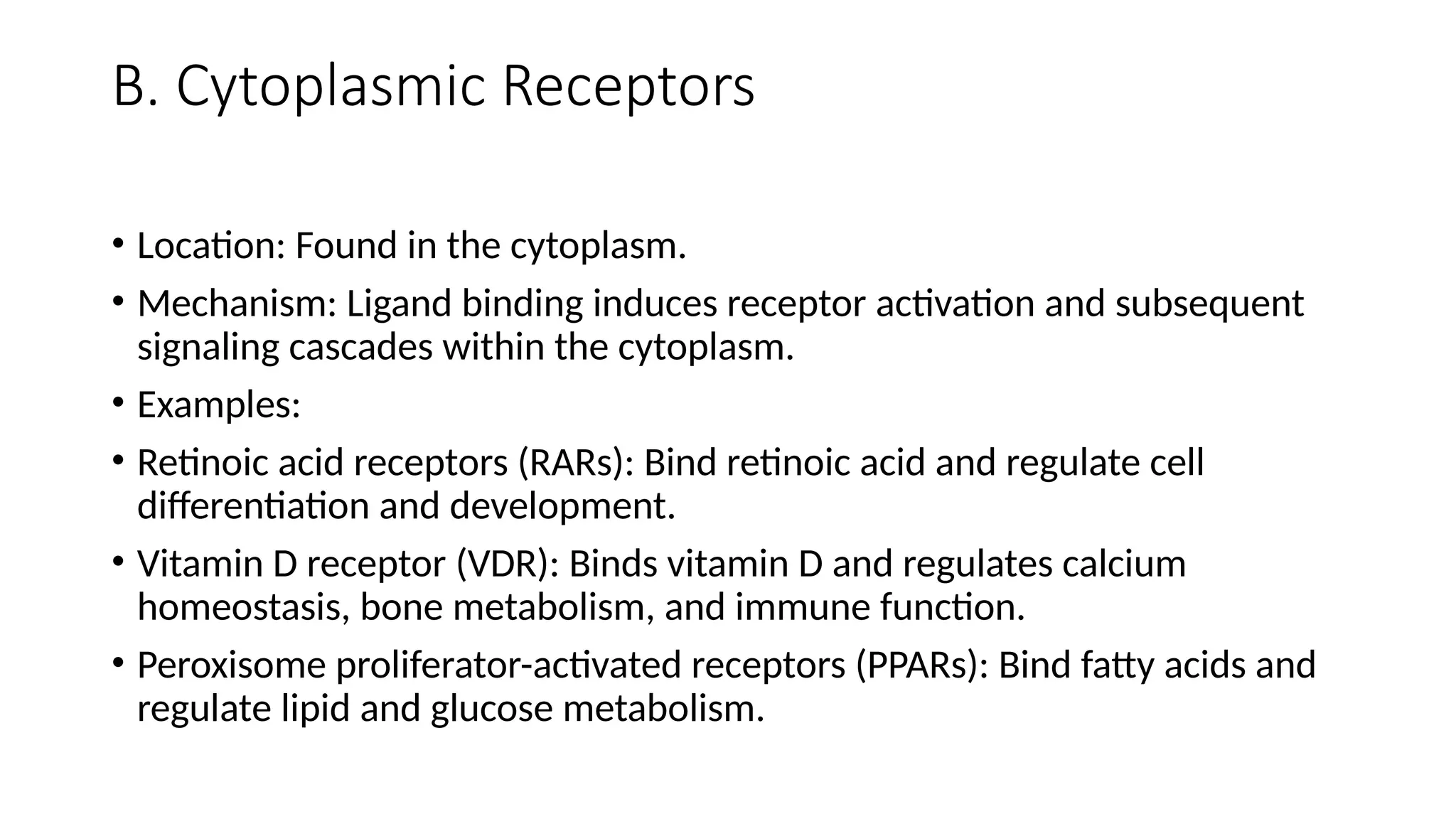 B. Cytoplasmic Receptors

• Location: Found in the cytoplasm.

• Mechanism: Ligand binding induces receptor activation and subsequent signaling cascades within the cytoplasm.

• Examples:

• Retinoic acid receptors (RARs): Bind retinoic acid and regulate cell differentiation and development.

• Vitamin D receptor (VDR): Binds vitamin D and regulates calcium homeostasis, bone metabolism, and immune function.

• Peroxisome proliferator-activated receptors (PPARs): Bind fatty acids and regulate lipid and glucose metabolism.